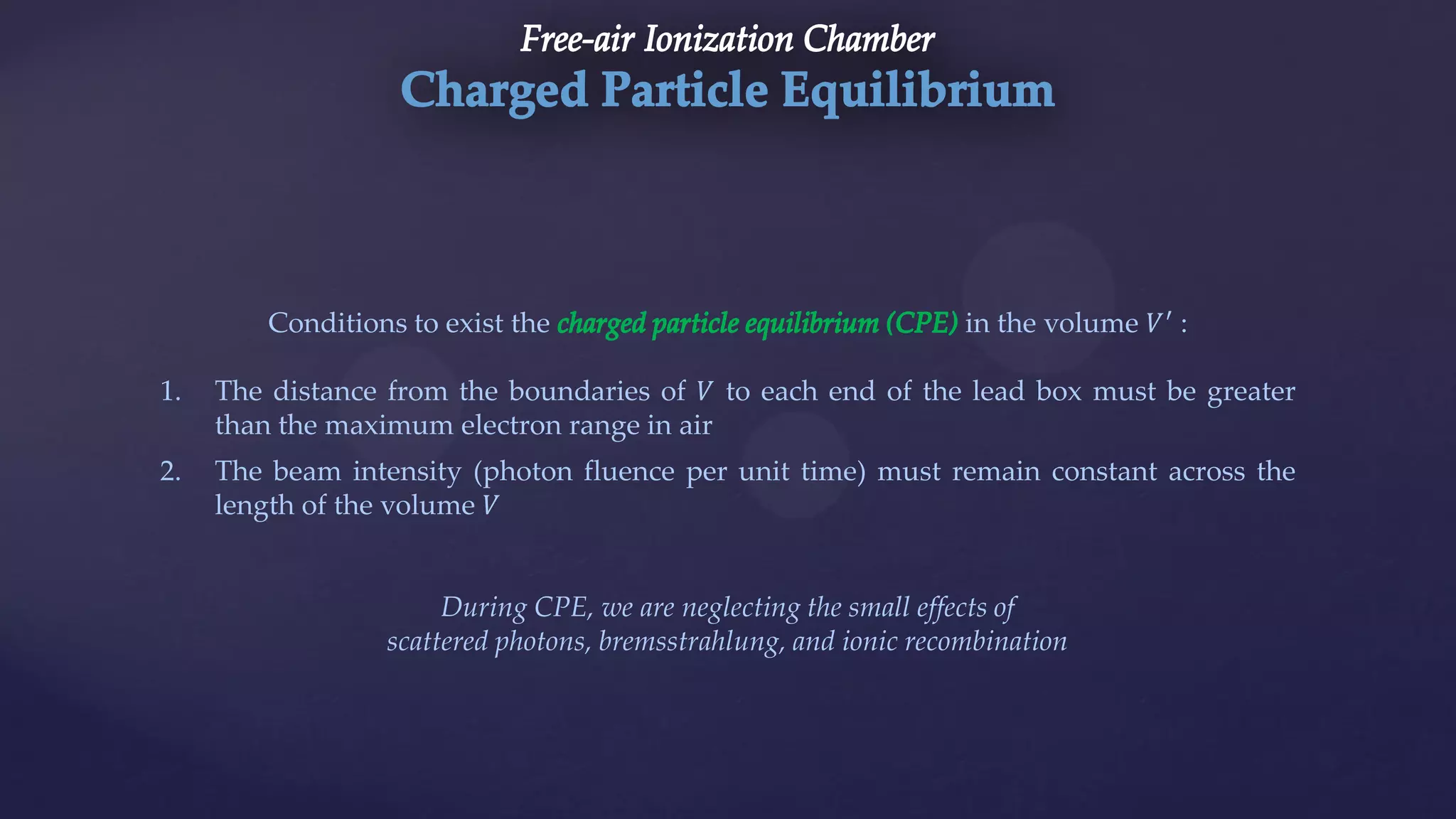 Free-air Ionization Chamber

Charged Particle Equilibrium

Conditions to exist the charged particle equilibrium (CPE) in the volume $V'$ :

1. The distance from the boundaries of $V$ to each end of the lead box must be greater than the maximum electron range in air

2. The beam intensity (photon fluence per unit time) must remain constant across the length of the volume $V$

During CPE, we are neglecting the small effects of scattered photons, bremsstrahlung, and ionic recombination